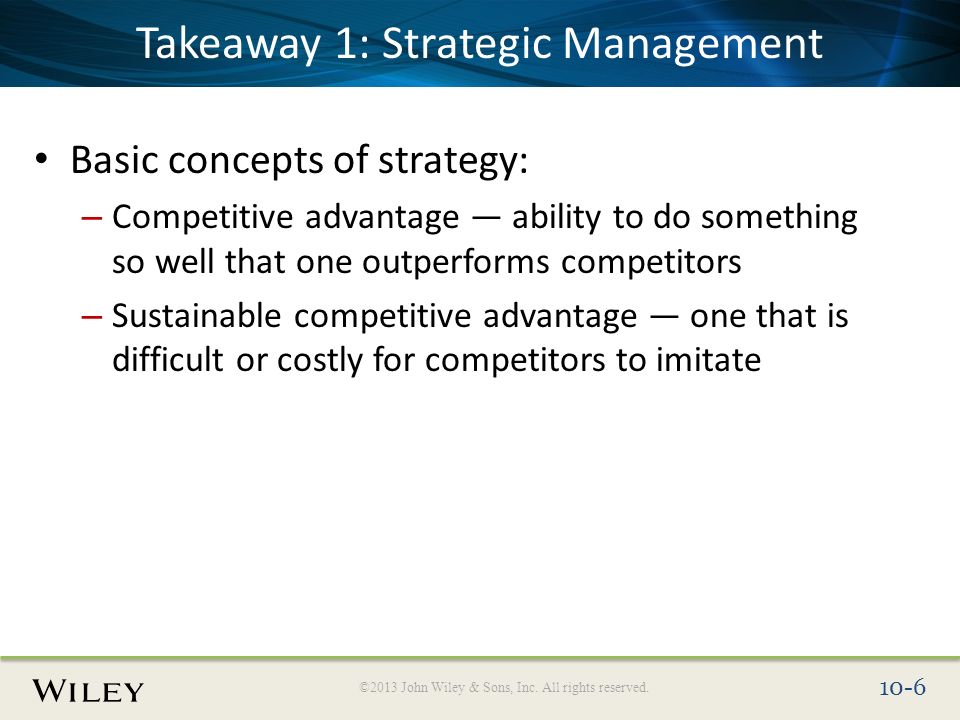 Takeaway 1: Strategic Management

• Basic concepts of strategy:

– Competitive advantage — ability to do something so well that one outperforms competitors

– Sustainable competitive advantage — one that is difficult or costly for competitors to imitate

WILEY

©2013 John Wiley & Sons, Inc. All rights reserved.

10-6